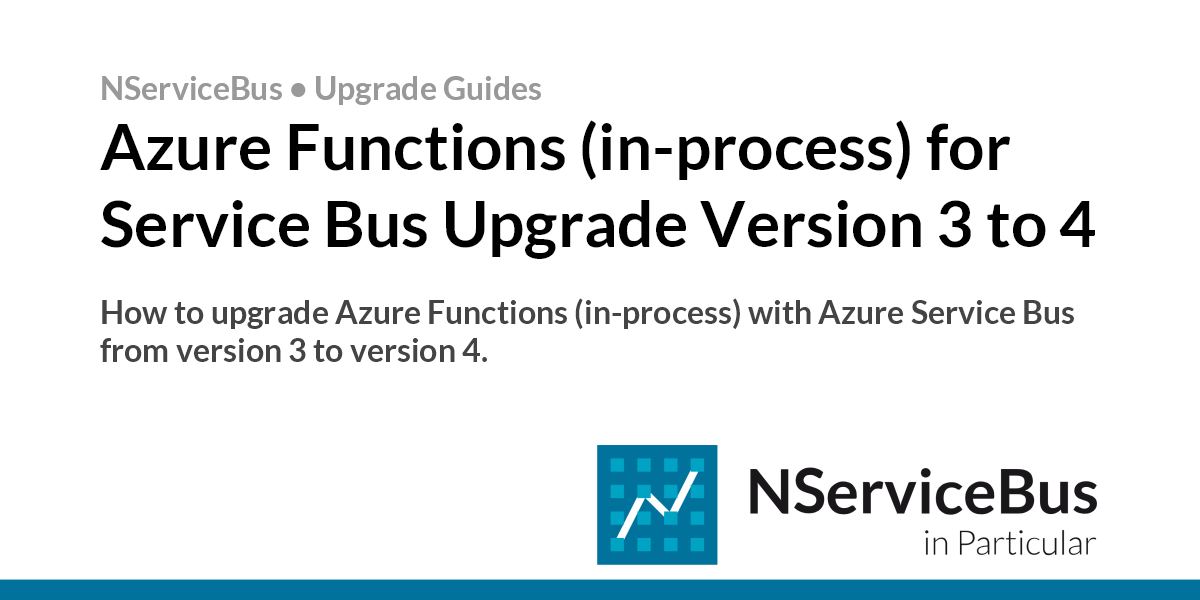 NServiceBus • Upgrade Guides

Azure Functions (in-process) for Service Bus Upgrade Version 3 to 4

How to upgrade Azure Functions (in-process) with Azure Service Bus from version 3 to version 4.

NServiceBus
in Particular